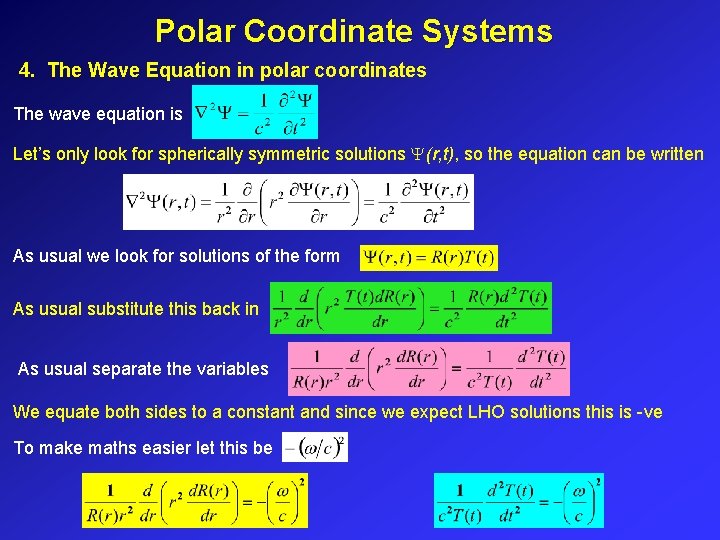 Polar Coordinate Systems

4. The Wave Equation in polar coordinates

The wave equation is $\nabla^2\Psi = \frac{1}{c^2}\frac{\partial^2\Psi}{\partial t^2}$

Let's only look for spherically symmetric solutions $\Psi(r,t)$, so the equation can be written

$\nabla^2\Psi(r,t) = \frac{1}{r^2}\frac{\partial}{\partial r}\left(r^2\frac{\partial\Psi(r,t)}{\partial r}\right) = \frac{1}{c^2}\frac{\partial^2\Psi(r,t)}{\partial t^2}$

As usual we look for solutions of the form $\Psi(r,t) = R(r)T(t)$

As usual substitute this back in $\frac{1}{r^2}\frac{d}{dr}\left(r^2\frac{T(t)dR(r)}{dr}\right) = \frac{1}{c^2}\frac{R(r)d^2T(t)}{dt^2}$

As usual separate the variables $\frac{1}{R(r)r^2}\frac{d}{dr}\left(r^2\frac{dR(r)}{dr}\right) = \frac{1}{c^2T(t)}\frac{d^2T(t)}{dt^2}$

We equate both sides to a constant and since we expect LHO solutions this is -ve

To make maths easier let this be $-(\omega/c)^2$

$\frac{1}{R(r)r^2}\frac{d}{dr}\left(r^2\frac{dR(r)}{dr}\right) = -\left(\frac{\omega}{c}\right)^2$

$\frac{1}{c^2T(t)}\frac{d^2T(t)}{dt^2} = -\left(\frac{\omega}{c}\right)^2$